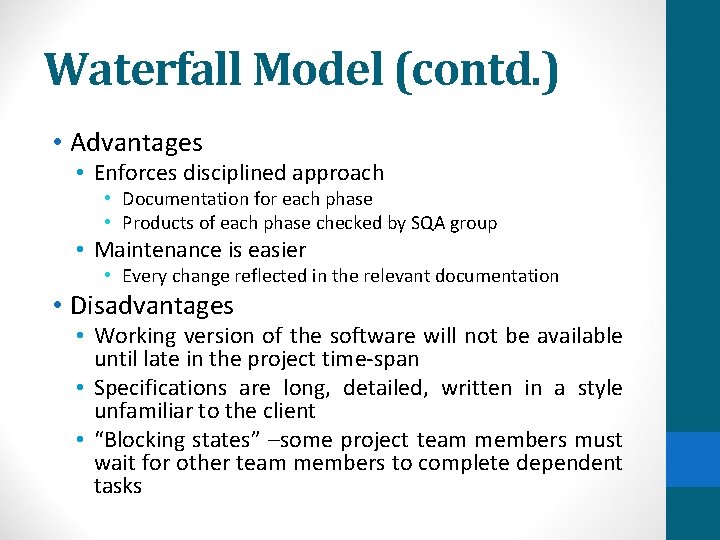 Waterfall Model (contd.)

• Advantages
  • Enforces disciplined approach
    • Documentation for each phase
    • Products of each phase checked by SQA group
  • Maintenance is easier
    • Every change reflected in the relevant documentation
• Disadvantages
  • Working version of the software will not be available until late in the project time-span
  • Specifications are long, detailed, written in a style unfamiliar to the client
  • “Blocking states” –some project team members must wait for other team members to complete dependent tasks